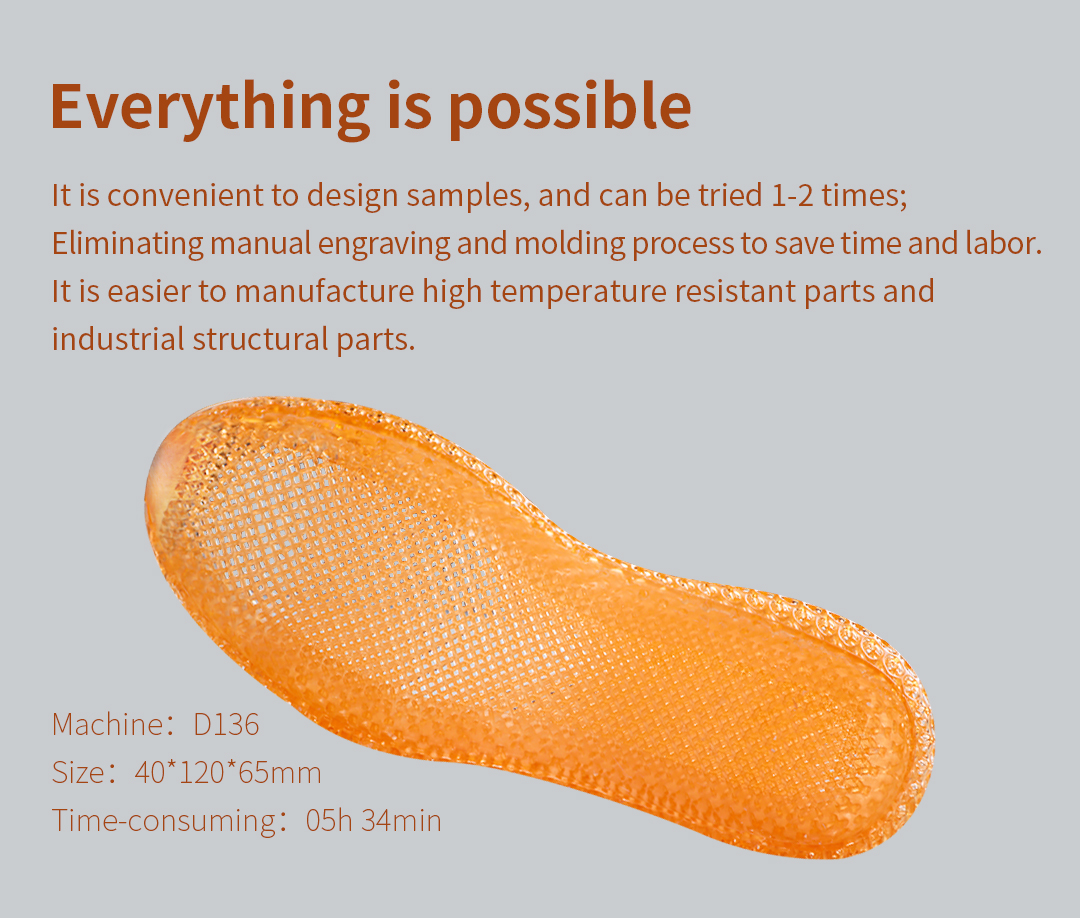 Everything is possible

It is convenient to design samples, and can be tried 1-2 times;
Eliminating manual engraving and molding process to save time and labor.
It is easier to manufacture high temperature resistant parts and industrial structural parts.

Machine：D136
Size：40*120*65mm
Time-consuming：05h 34min